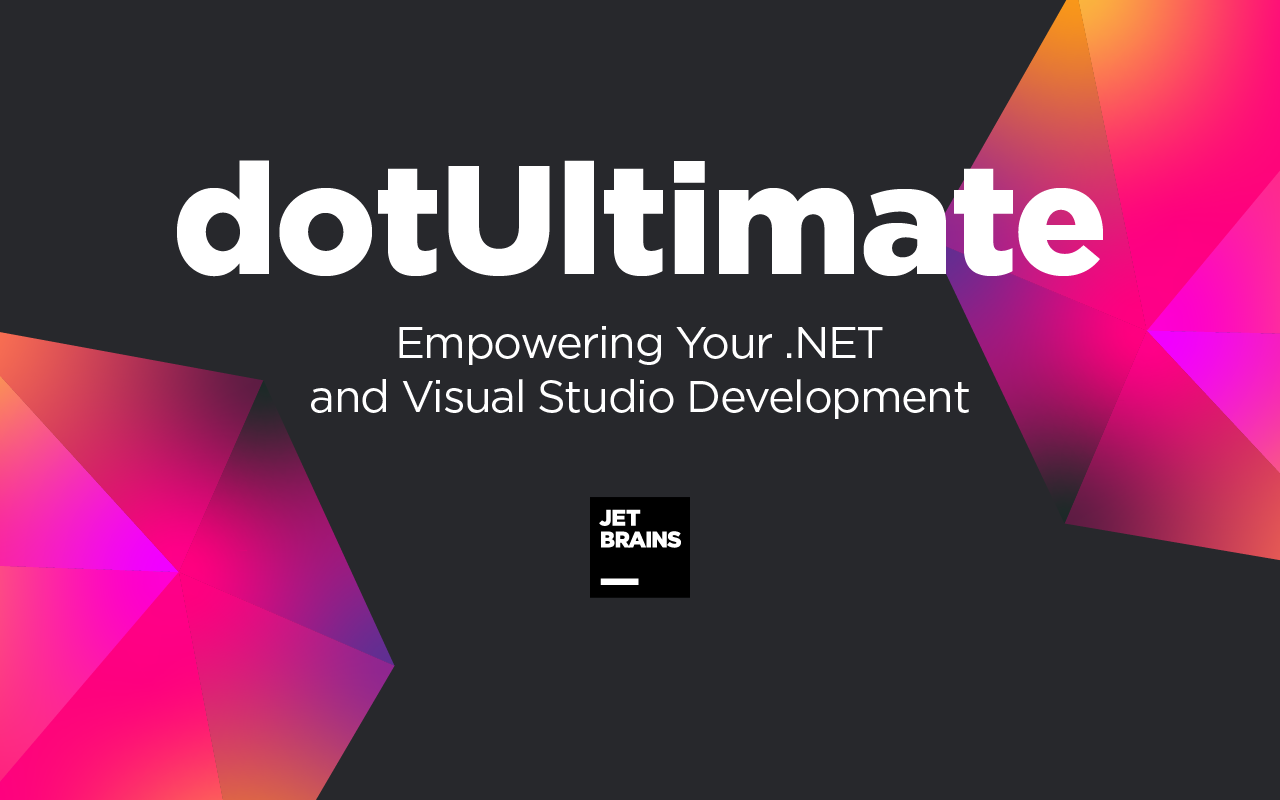 dotUltimate

Empowering Your .NET and Visual Studio Development

JET BRAINS